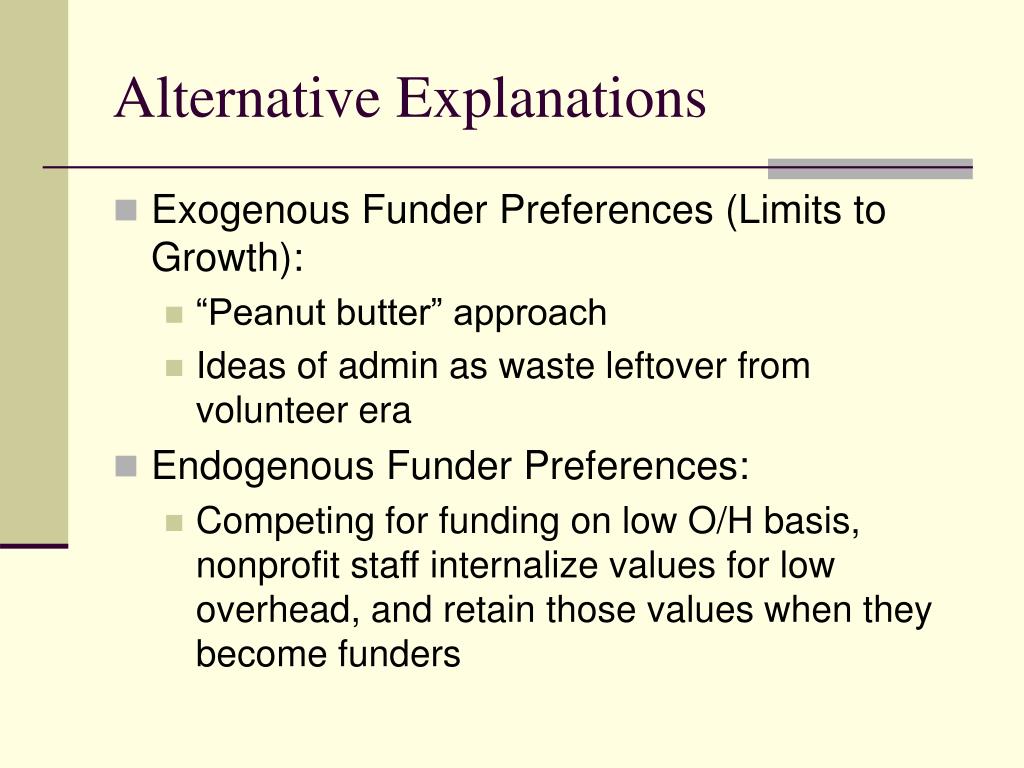 Alternative Explanations

Exogenous Funder Preferences (Limits to Growth):

“Peanut butter” approach

Ideas of admin as waste leftover from volunteer era

Endogenous Funder Preferences:

Competing for funding on low O/H basis, nonprofit staff internalize values for low overhead, and retain those values when they become funders